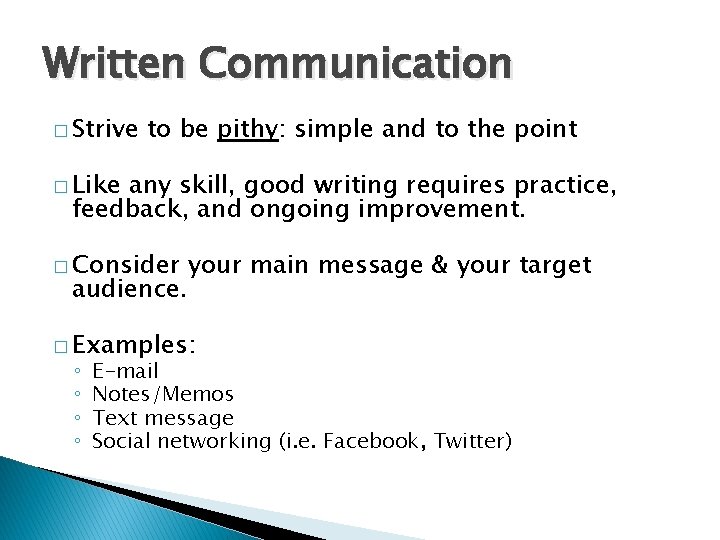 Written Communication

□ Strive to be pithy: simple and to the point

□ Like any skill, good writing requires practice, feedback, and ongoing improvement.

□ Consider your main message & your target audience.

□ Examples:
◦ E-mail
◦ Notes/Memos
◦ Text message
◦ Social networking (i.e. Facebook, Twitter)